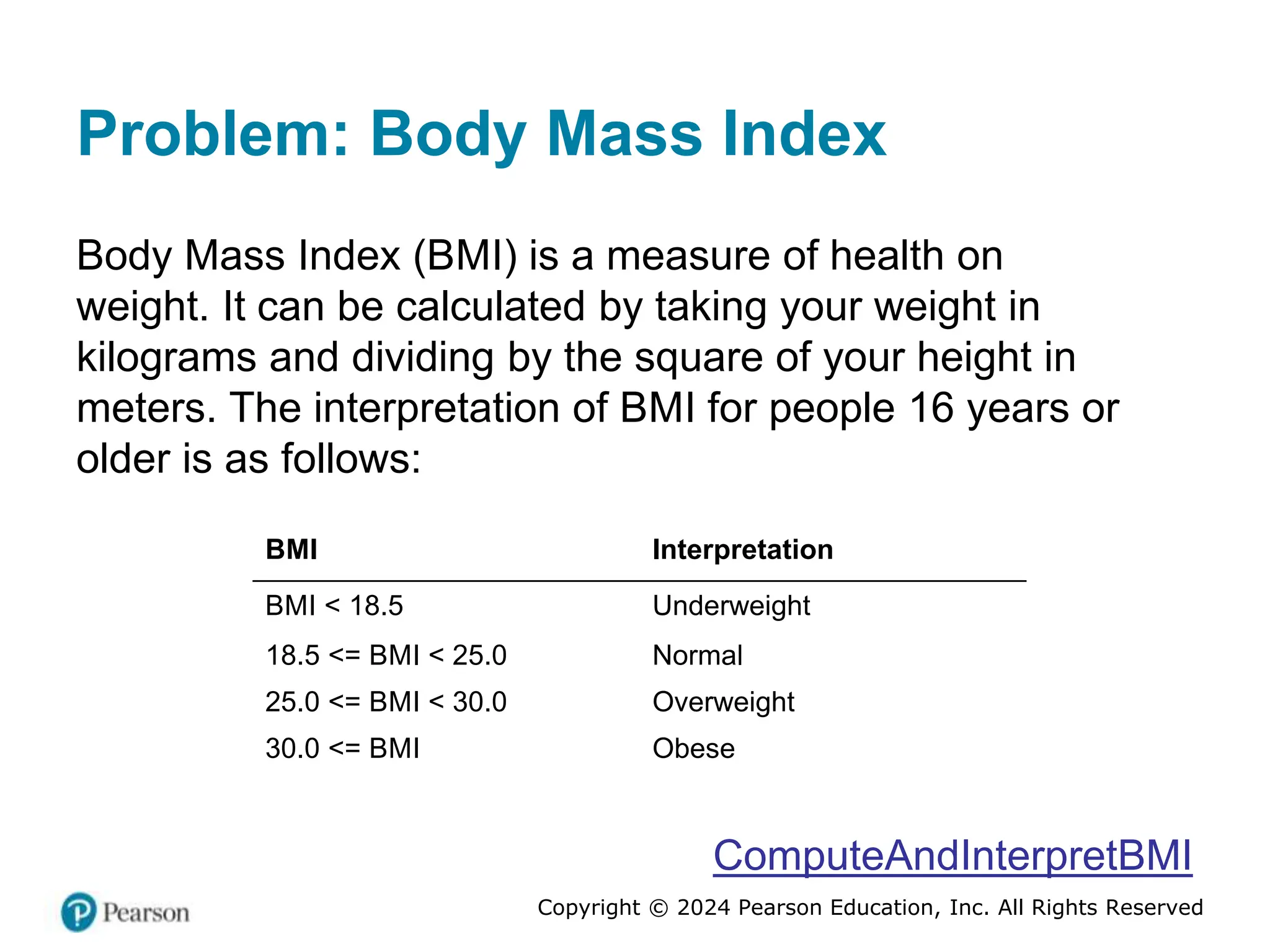 Problem: Body Mass Index

Body Mass Index (BMI) is a measure of health on weight. It can be calculated by taking your weight in kilograms and dividing by the square of your height in meters. The interpretation of BMI for people 16 years or older is as follows:

| BMI | Interpretation |
|---|---|
| BMI < 18.5 | Underweight |
| 18.5 <= BMI < 25.0 | Normal |
| 25.0 <= BMI < 30.0 | Overweight |
| 30.0 <= BMI | Obese |

ComputeAndInterpretBMI

Pearson

Copyright © 2024 Pearson Education, Inc. All Rights Reserved